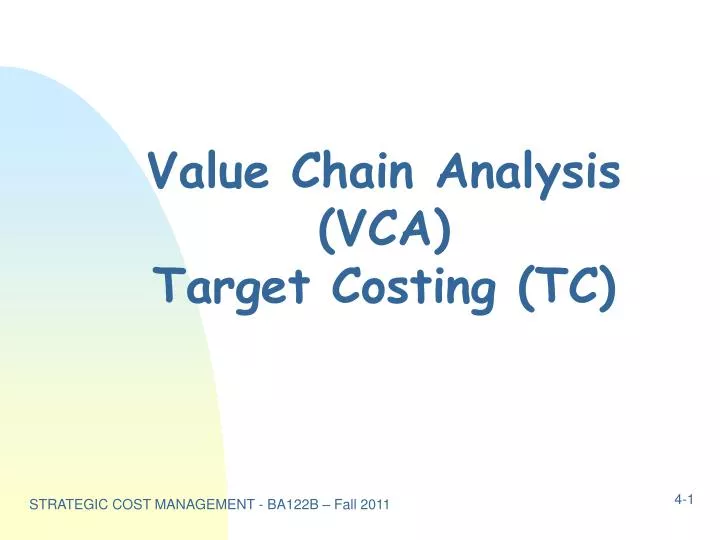 Value Chain Analysis (VCA)
Target Costing (TC)

STRATEGIC COST MANAGEMENT - BA122B – Fall 2011

4-1